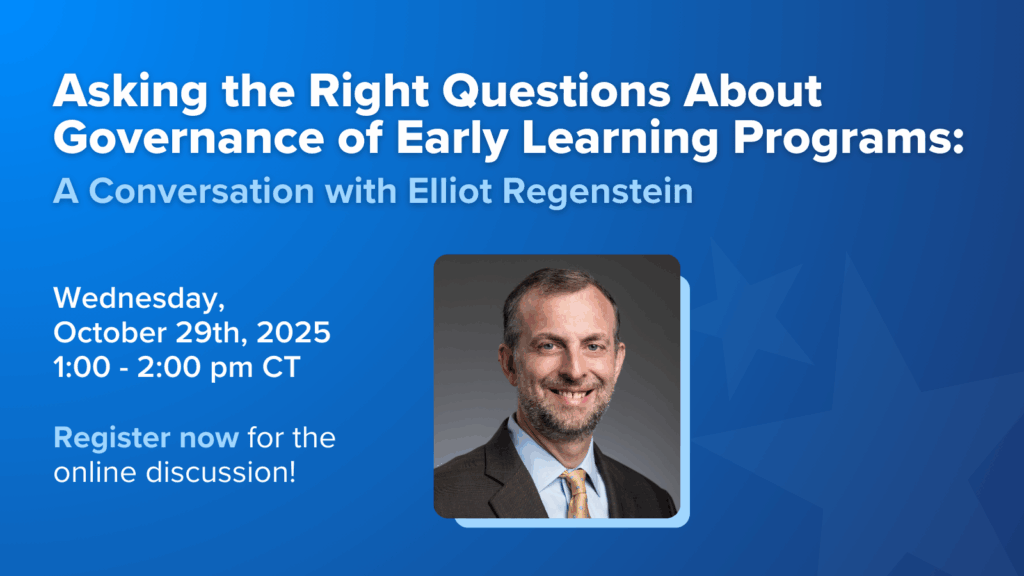 Asking the Right Questions About Governance of Early Learning Programs:
A Conversation with Elliot Regenstein

Wednesday, October 29th, 2025
1:00 - 2:00 pm CT

Register now for the online discussion!